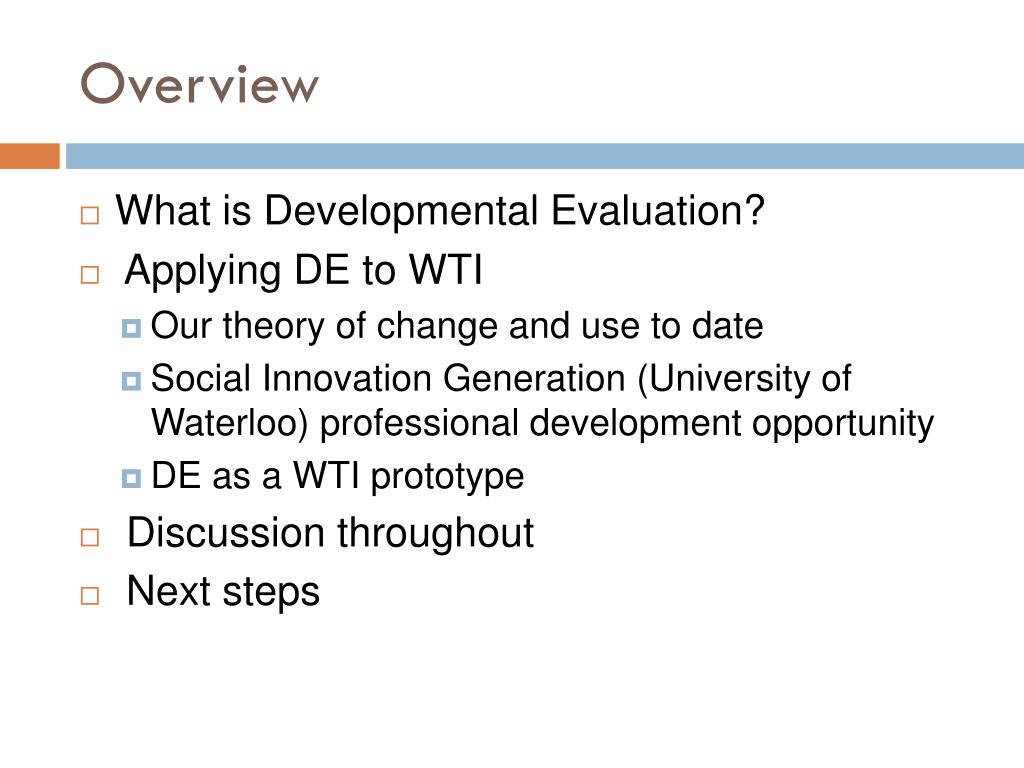 Overview

What is Developmental Evaluation?

Applying DE to WTI

Our theory of change and use to date

Social Innovation Generation (University of Waterloo) professional development opportunity

DE as a WTI prototype

Discussion throughout

Next steps